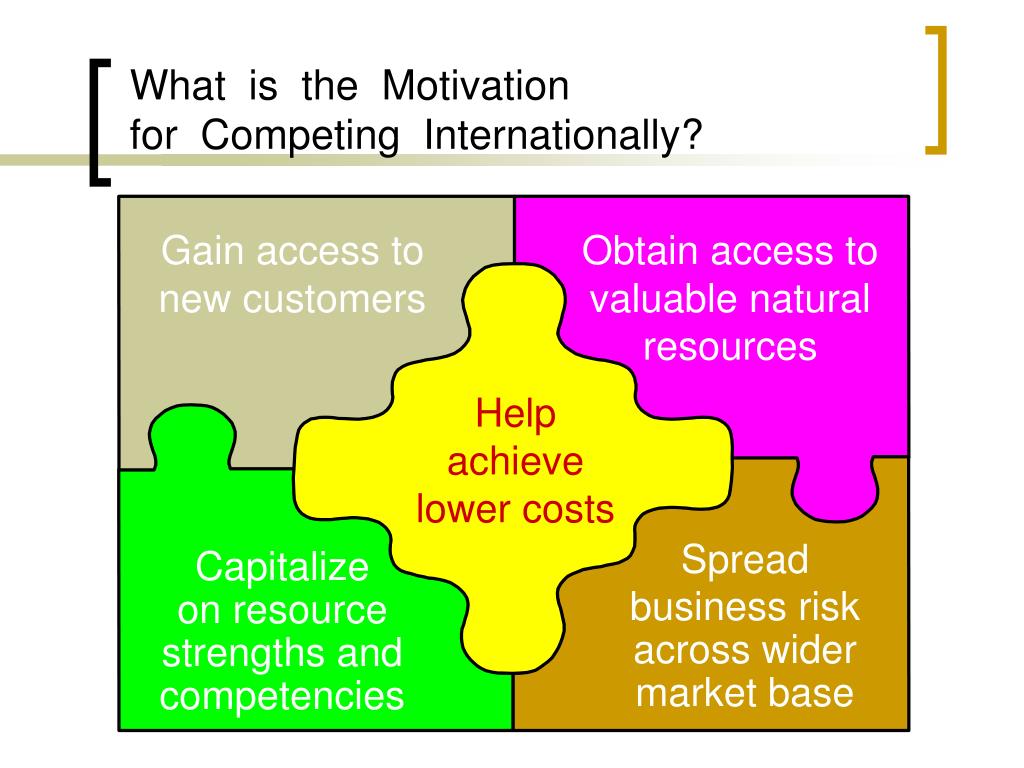 What is the Motivation for Competing Internationally?

Gain access to new customers

Obtain access to valuable natural resources

Help achieve lower costs

Capitalize on resource strengths and competencies

Spread business risk across wider market base